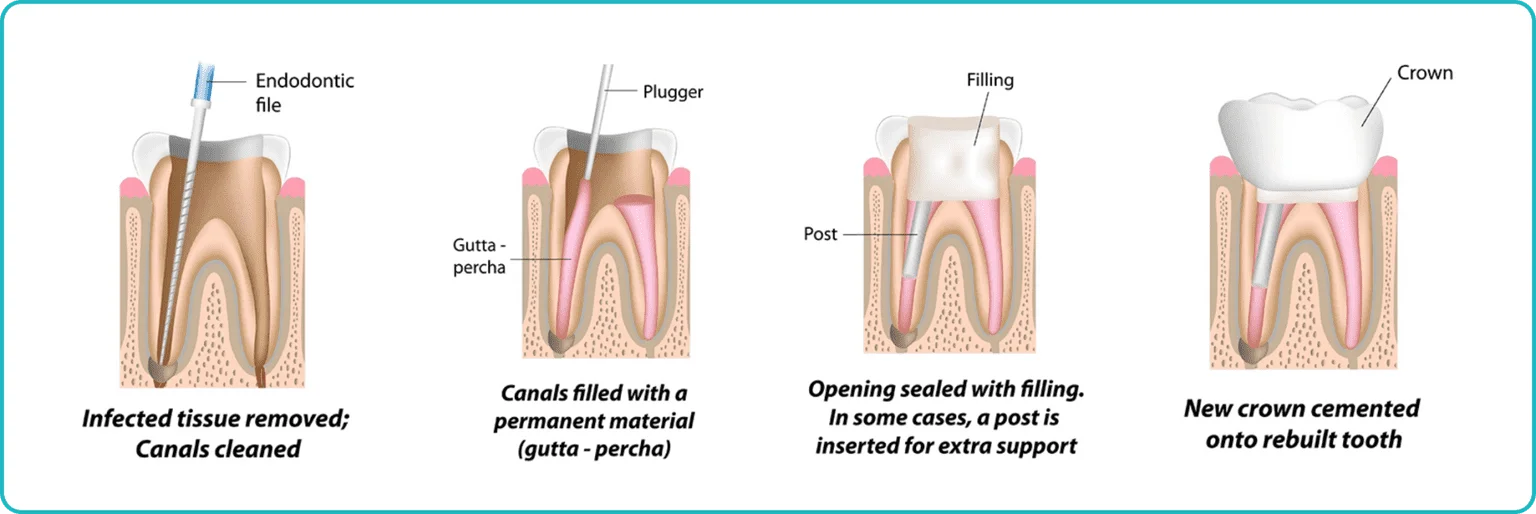 Endodontic file

Infected tissue removed; Canals cleaned

Plugger

Gutta - percha

Canals filled with a permanent material (gutta - percha)

Filling

Post

Opening sealed with filling. In some cases, a post is inserted for extra support

Crown

New crown cemented onto rebuilt tooth